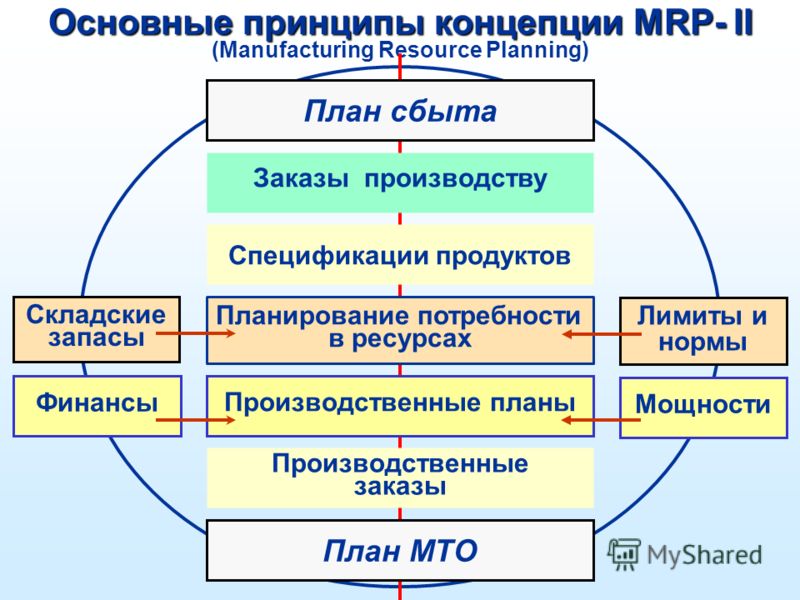 Основные принципы концепции MRP- II
(Manufacturing Resource Planning)

План сбыта

Заказы производству

Спецификации продуктов

Складские запасы

Планирование потребности в ресурсах

Лимиты и нормы

Финансы

Производственные планы

Мощности

Производственные заказы

План МТО

MyShared